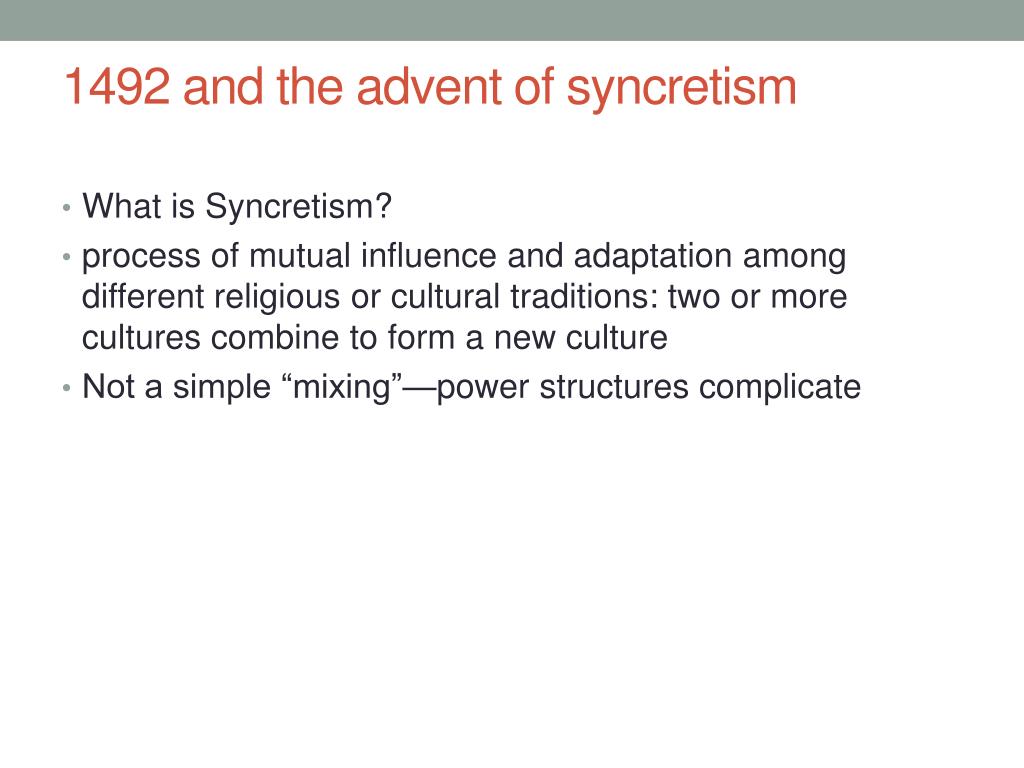 1492 and the advent of syncretism

• What is Syncretism?
• process of mutual influence and adaptation among different religious or cultural traditions: two or more cultures combine to form a new culture
• Not a simple “mixing”—power structures complicate